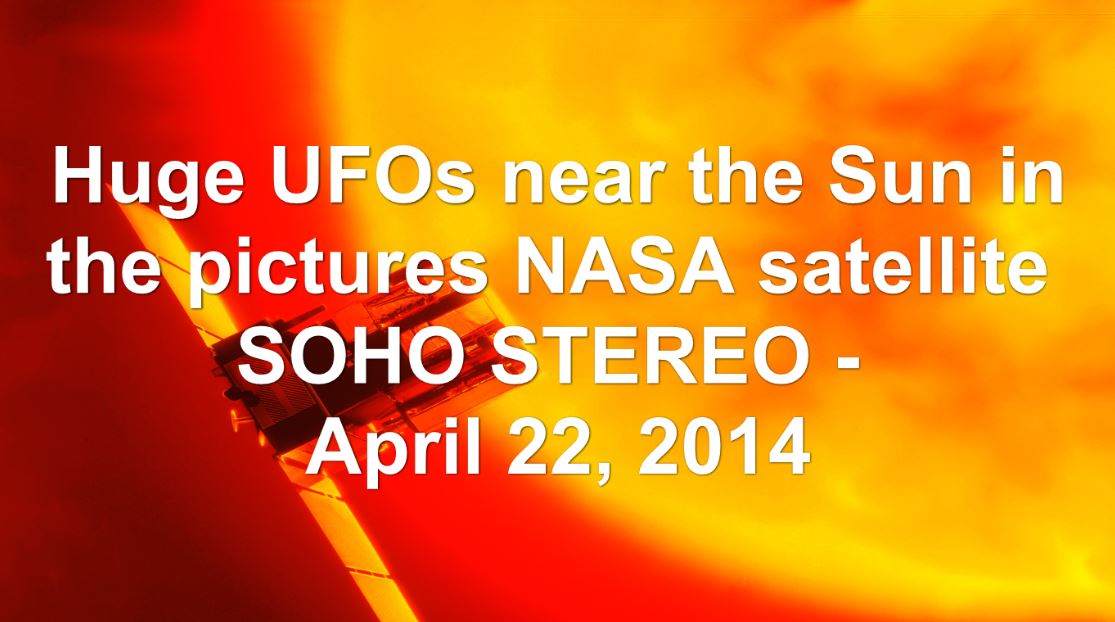 Huge UFOs near the Sun in the pictures NASA satellite SOHO STEREO - April 22, 2014